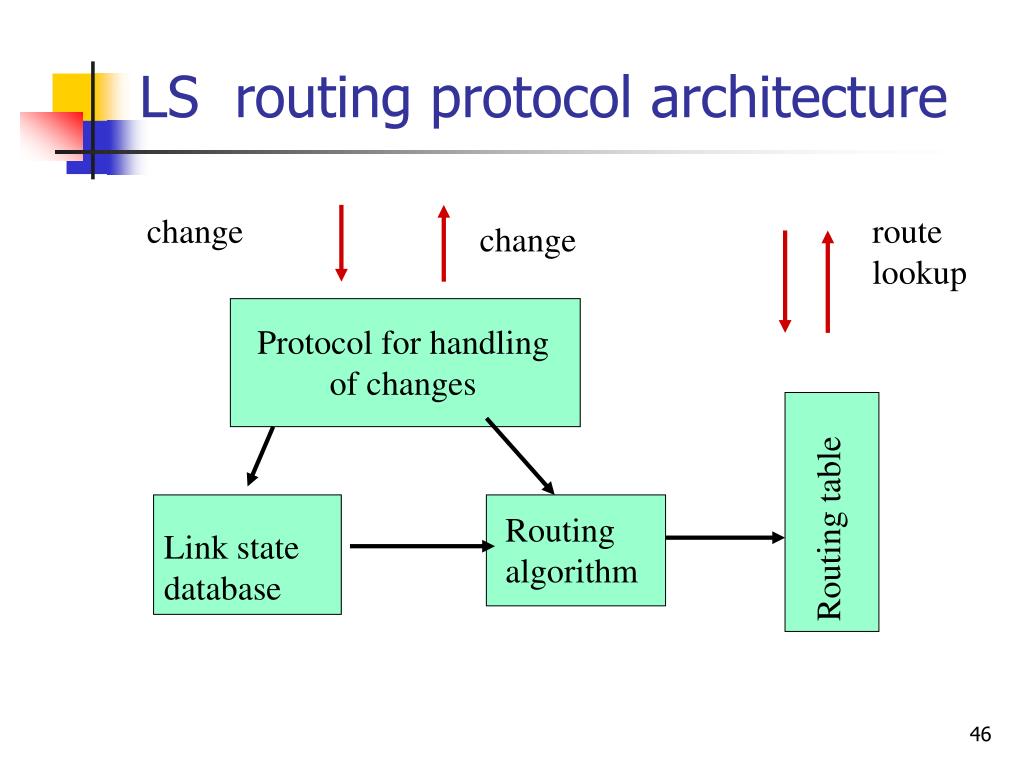 LS routing protocol architecture

change

change

route lookup

Protocol for handling of changes

Link state database

Routing algorithm

Routing table

46